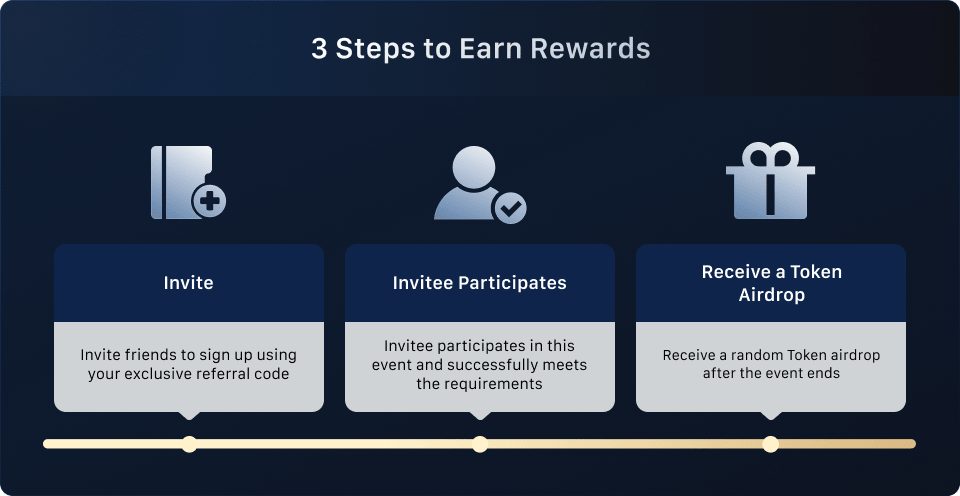 3 Steps to Earn Rewards

Invite

Invite friends to sign up using your exclusive referral code

Invitee Participates

Invitee participates in this event and successfully meets the requirements

Receive a Token Airdrop

Receive a random Token airdrop after the event ends